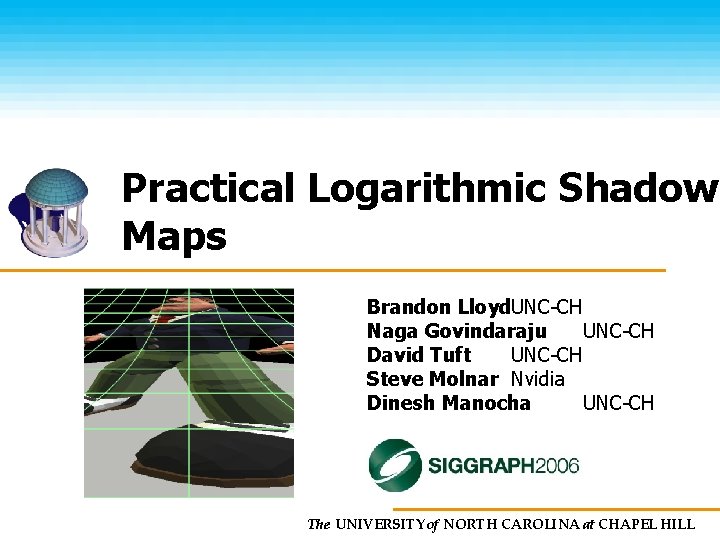 Practical Logarithmic Shadow Maps

Brandon Lloyd UNC-CH
Naga Govindaraju UNC-CH
David Tuft UNC-CH
Steve Molnar Nvidia
Dinesh Manocha UNC-CH

SIGGRAPH2006

The UNIVERSITY of NORTH CAROLINA at CHAPEL HILL